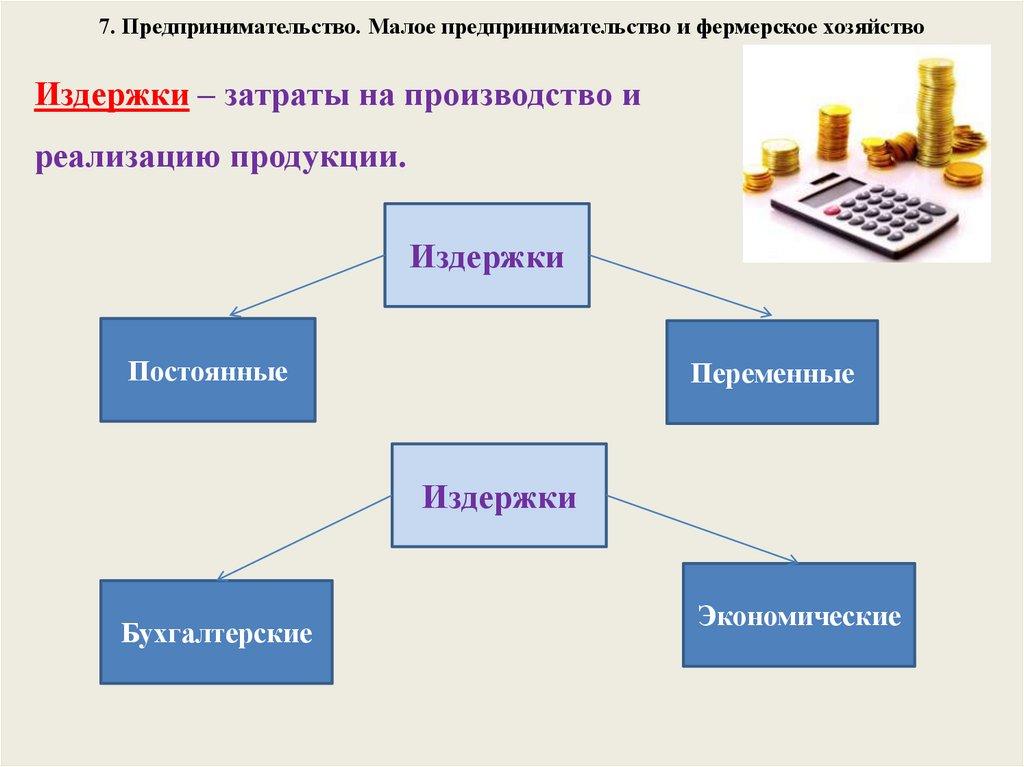 7. Предпринимательство. Малое предпринимательство и фермерское хозяйство

Издержки – затраты на производство и реализацию продукции.

Издержки

Постоянные

Переменные

Издержки

Бухгалтерские

Экономические